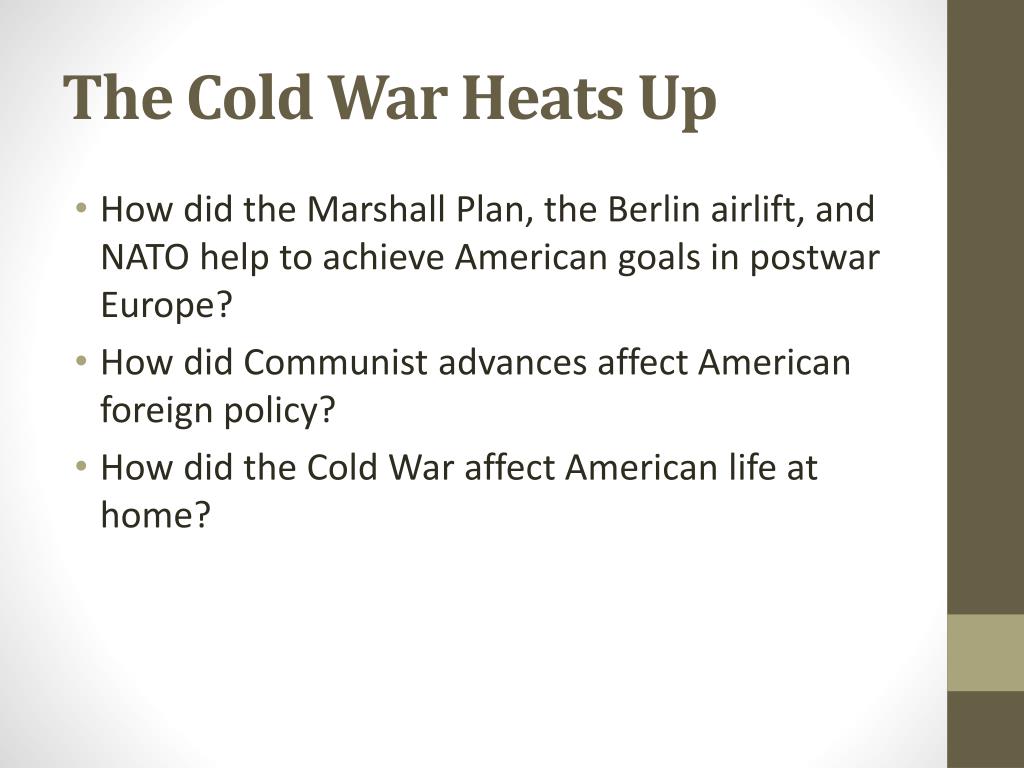 The Cold War Heats Up

• How did the Marshall Plan, the Berlin airlift, and NATO help to achieve American goals in postwar Europe?
• How did Communist advances affect American foreign policy?
• How did the Cold War affect American life at home?